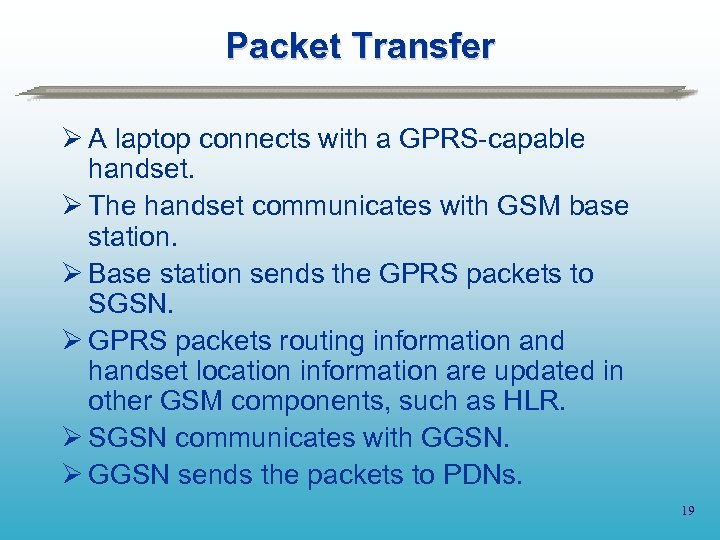 Packet Transfer

➢ A laptop connects with a GPRS-capable handset.
➢ The handset communicates with GSM base station.
➢ Base station sends the GPRS packets to SGSN.
➢ GPRS packets routing information and handset location information are updated in other GSM components, such as HLR.
➢ SGSN communicates with GGSN.
➢ GGSN sends the packets to PDNs.

19